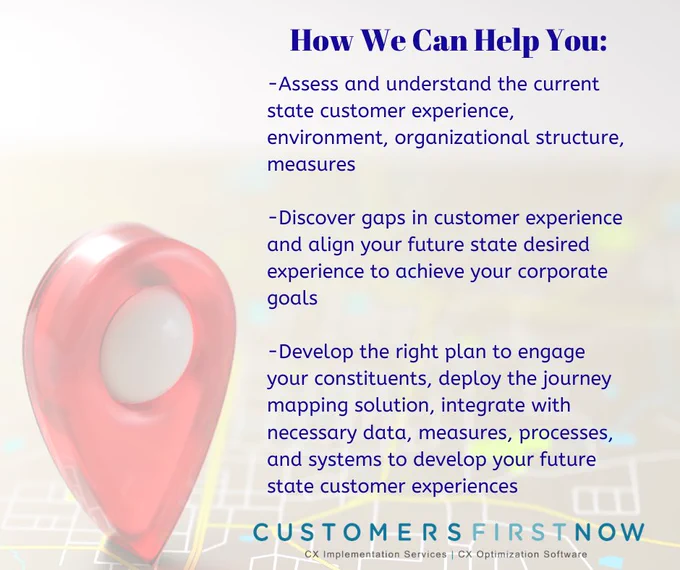 How We Can Help You:

-Assess and understand the current state customer experience, environment, organizational structure, measures

-Discover gaps in customer experience and align your future state desired experience to achieve your corporate goals

-Develop the right plan to engage your constituents, deploy the journey mapping solution, integrate with necessary data, measures, processes, and systems to develop your future state customer experiences

CUSTOMERSFIRSTNOW
CX Implementation Services | CX Optimization Software